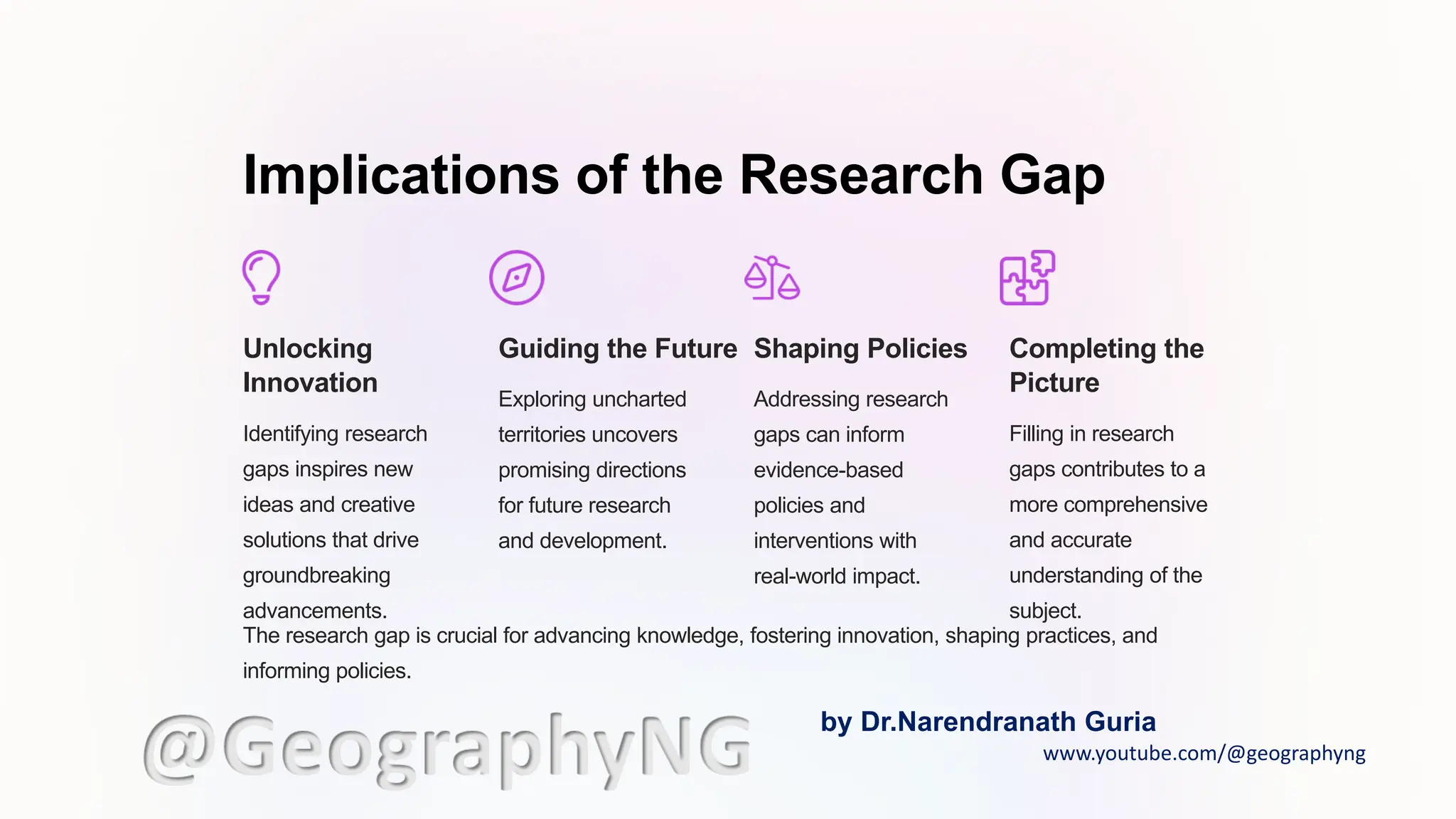 Implications of the Research Gap

Unlocking Innovation

Identifying research gaps inspires new ideas and creative solutions that drive groundbreaking advancements.

Guiding the Future

Exploring uncharted territories uncovers promising directions for future research and development.

Shaping Policies

Addressing research gaps can inform evidence-based policies and interventions with real-world impact.

Completing the Picture

Filling in research gaps contributes to a more comprehensive and accurate understanding of the subject.

The research gap is crucial for advancing knowledge, fostering innovation, shaping practices, and informing policies.

@GeographyNG

by Dr.Narendranath Guria
www.youtube.com/@geographyng